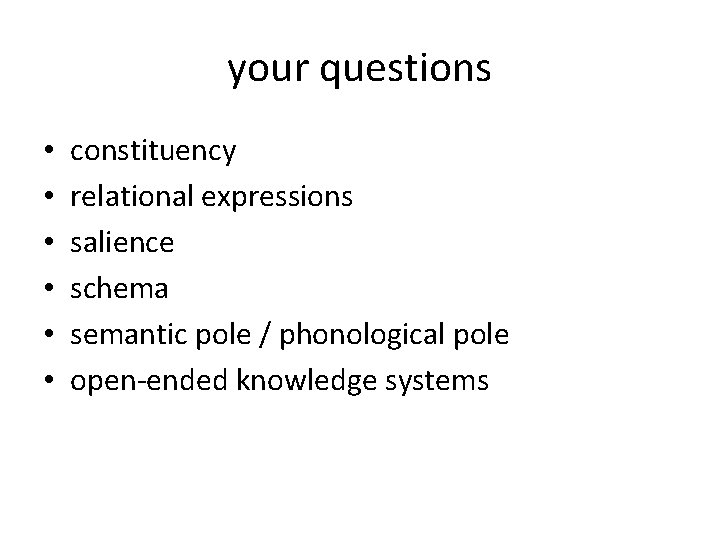 your questions

• constituency
• relational expressions
• salience
• schema
• semantic pole / phonological pole
• open-ended knowledge systems